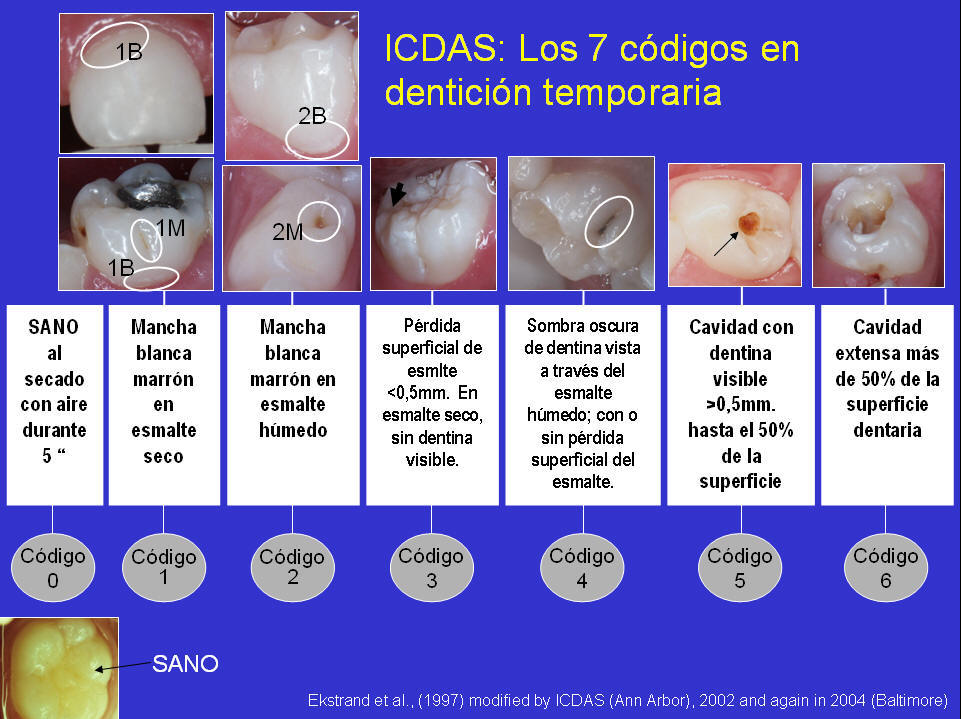 ICDAS: Los 7 códigos en dentición temporaria

1B

2B

1M

1B

2M

SANO al secado con aire durante 5 “

Mancha blanca marrón en esmalte seco

Mancha blanca marrón en esmalte húmedo

Pérdida superficial de esmlte <0,5mm. En esmalte seco, sin dentina visible.

Sombra oscura de dentina vista a través del esmalte húmedo; con o sin pérdida superficial del esmalte.

Cavidad con dentina visible >0,5mm. hasta el 50% de la superficie

Cavidad extensa más de 50% de la superficie dentaria

Código 0

Código 1

Código 2

Código 3

Código 4

Código 5

Código 6

SANO

Ekstrand et al., (1997) modified by ICDAS (Ann Arbor), 2002 and again in 2004 (Baltimore)